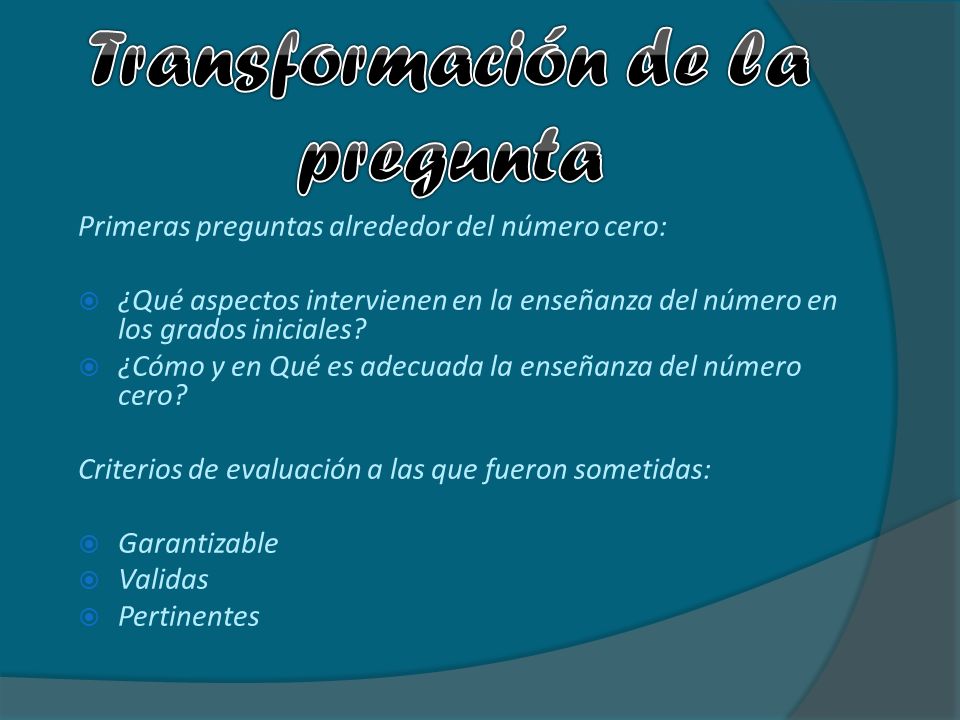 Transformación de la pregunta

Primeras preguntas alrededor del número cero:

¿Qué aspectos intervienen en la enseñanza del número en los grados iniciales?
¿Cómo y en Qué es adecuada la enseñanza del número cero?

Criterios de evaluación a las que fueron sometidas:

Garantizable
Validas
Pertinentes